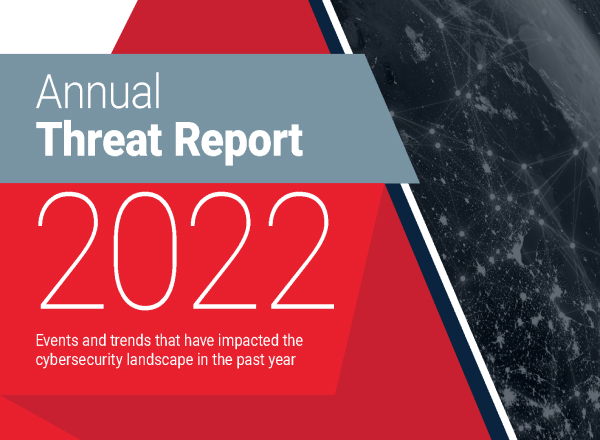 Annual
Threat Report
2022

Events and trends that have impacted the cybersecurity landscape in the past year